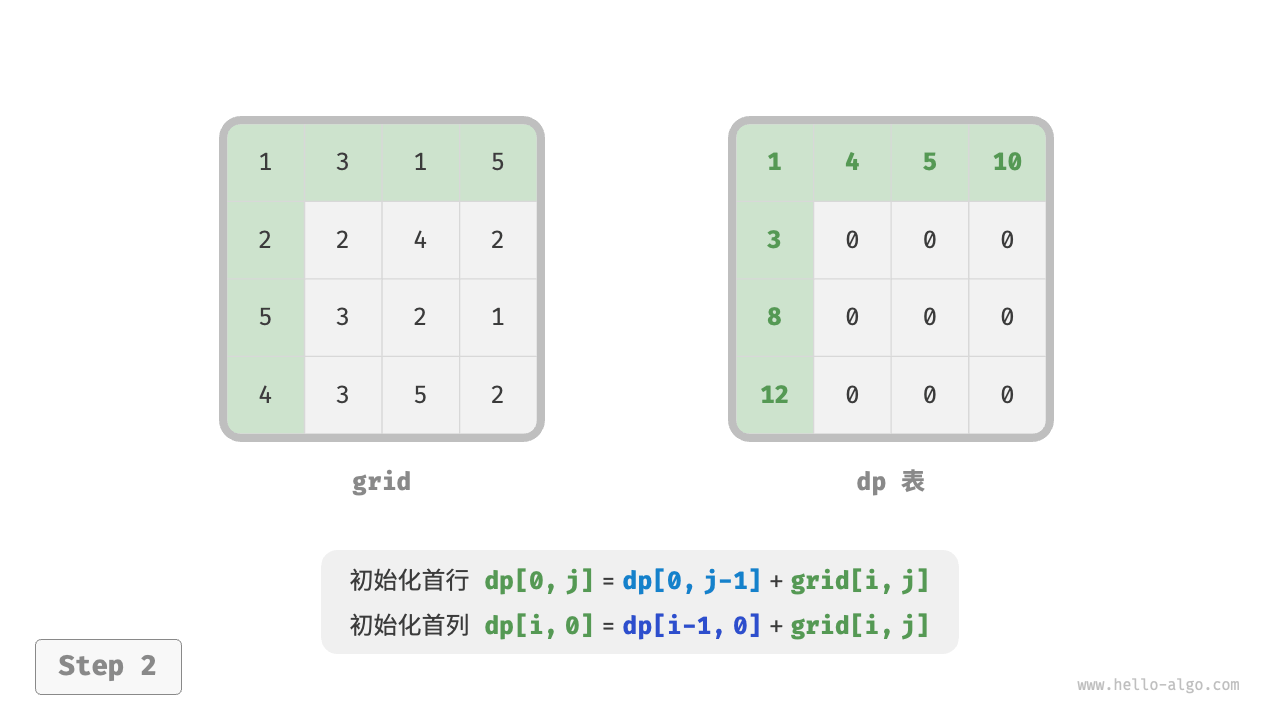 | 1 | 3 | 1 | 5 |
|---|---|---|---|
| 2 | 2 | 4 | 2 |
| 5 | 3 | 2 | 1 |
| 4 | 3 | 5 | 2 |

grid

| 1 | 4 | 5 | 10 |
|---|---|---|---|
| 3 | 0 | 0 | 0 |
| 8 | 0 | 0 | 0 |
| 12 | 0 | 0 | 0 |

dp 表

初始化首行 dp[0, j] = dp[0, j-1] + grid[i, j]
初始化首列 dp[i, 0] = dp[i-1, 0] + grid[i, j]

Step 2

www.hello-algo.com